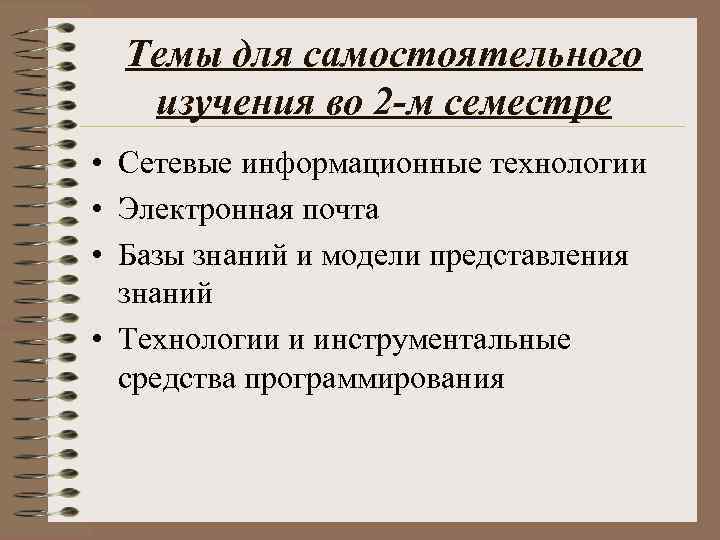 Темы для самостоятельного изучения во 2-м семестре

• Сетевые информационные технологии
• Электронная почта
• Базы знаний и модели представления знаний
• Технологии и инструментальные средства программирования